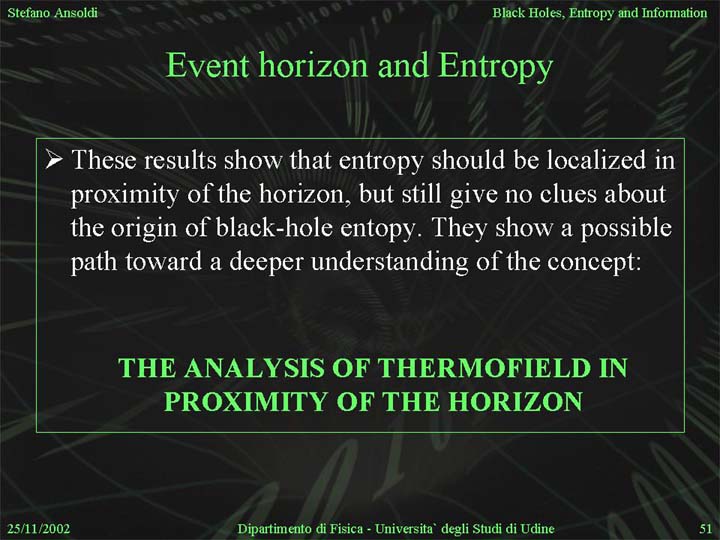 Stefano Ansoldi

Black Holes, Entropy and Information

Event horizon and Entropy

➢ These results show that entropy should be localized in proximity of the horizon, but still give no clues about the origin of black-hole entopy. They show a possible path toward a deeper understanding of the concept:

THE ANALYSIS OF THERMOFIELD IN PROXIMITY OF THE HORIZON

25/11/2002

Dipartimento di Fisica - Universita` degli Studi di Udine

51